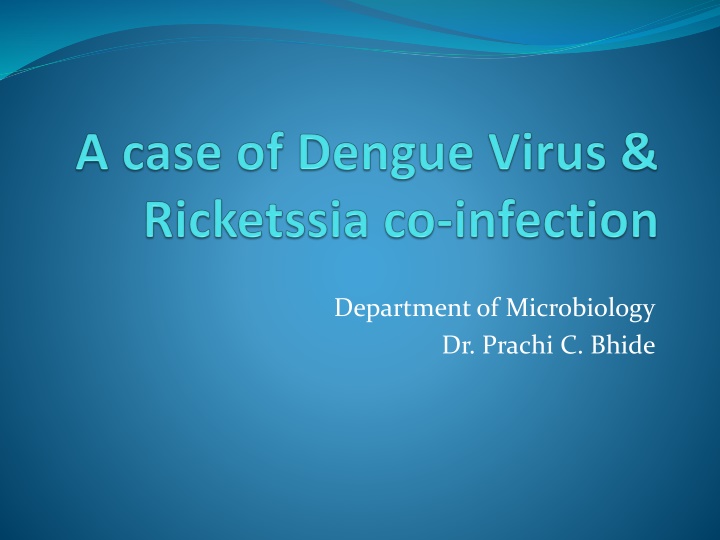 A case of Dengue Virus & Ricketssia co-infection

Department of Microbiology
Dr. Prachi C. Bhide